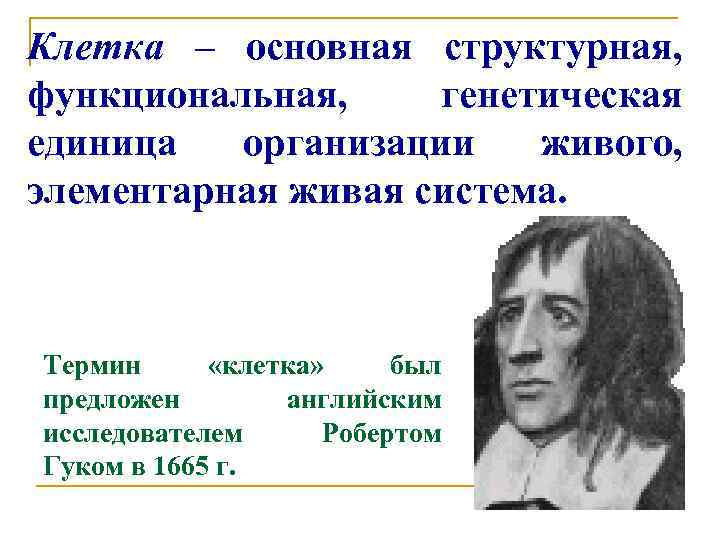 Клетка – основная структурная, функциональная, генетическая единица организации живого, элементарная живая система.

Термин «клетка» был предложен английским исследователем Робертом Гуком в 1665 г.